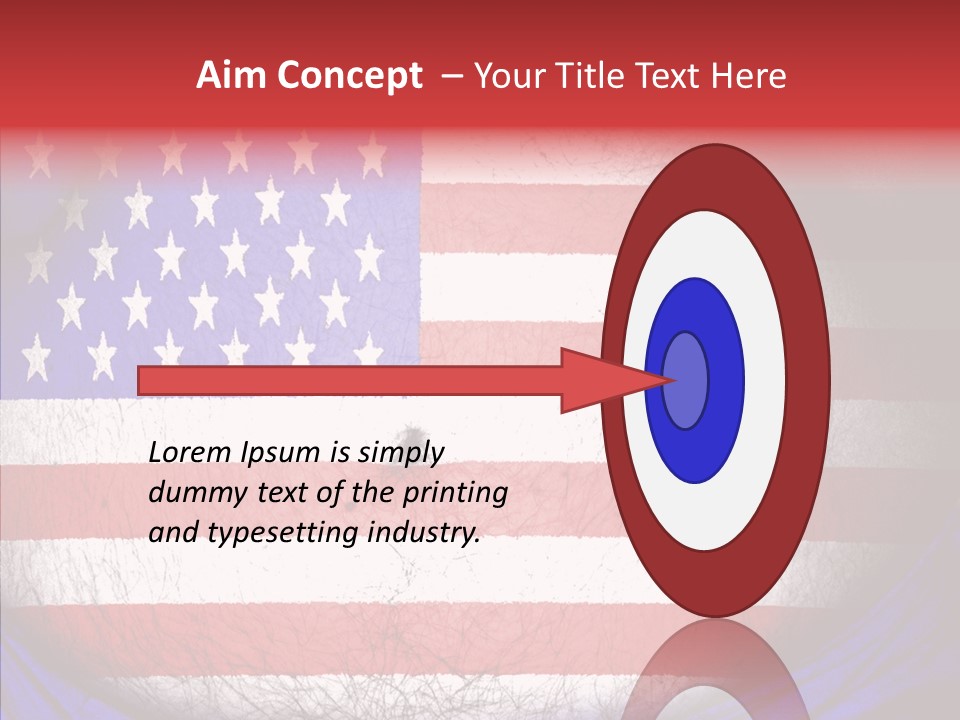 Aim Concept – Your Title Text Here

Lorem Ipsum is simply dummy text of the printing and typesetting industry.